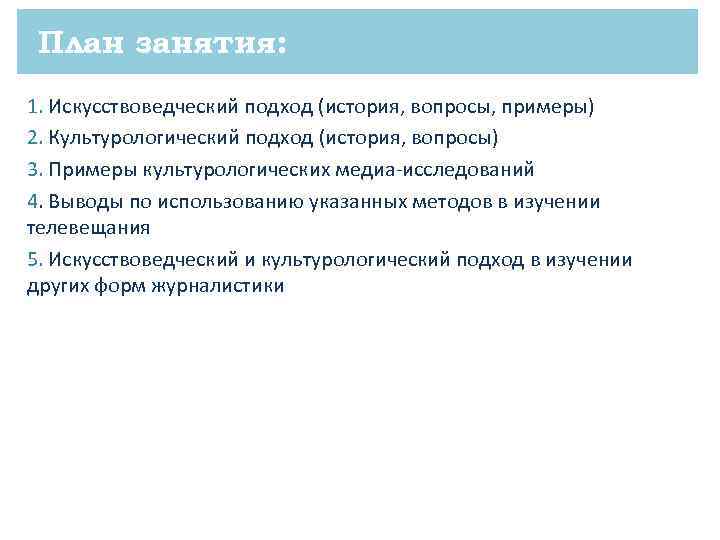 План занятия:

1. Искусствоведческий подход (история, вопросы, примеры)

2. Культурологический подход (история, вопросы)

3. Примеры культурологических медиа-исследований

4. Выводы по использованию указанных методов в изучении телевещания

5. Искусствоведческий и культурологический подход в изучении других форм журналистики